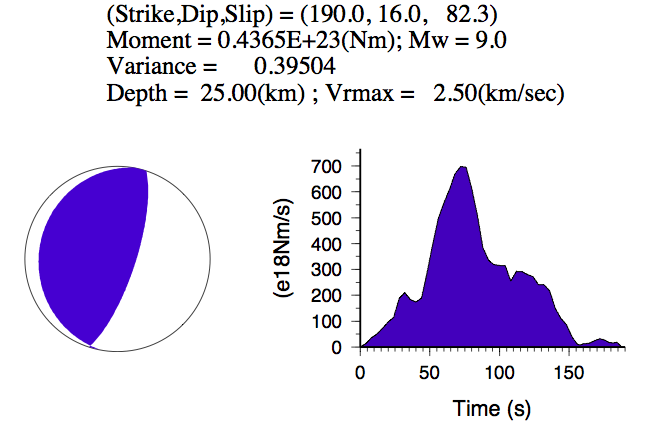 (Strike,Dip,Slip) = (190.0, 16.0, 82.3)
Moment = 0.4365E+23(Nm); Mw = 9.0
Variance = 0.39504
Depth = 25.00(km) ; Vrmax = 2.50(km/sec)

700
600
500
400
300
200
100
0
(e18Nm/s)
0
50
100
150
Time (s)